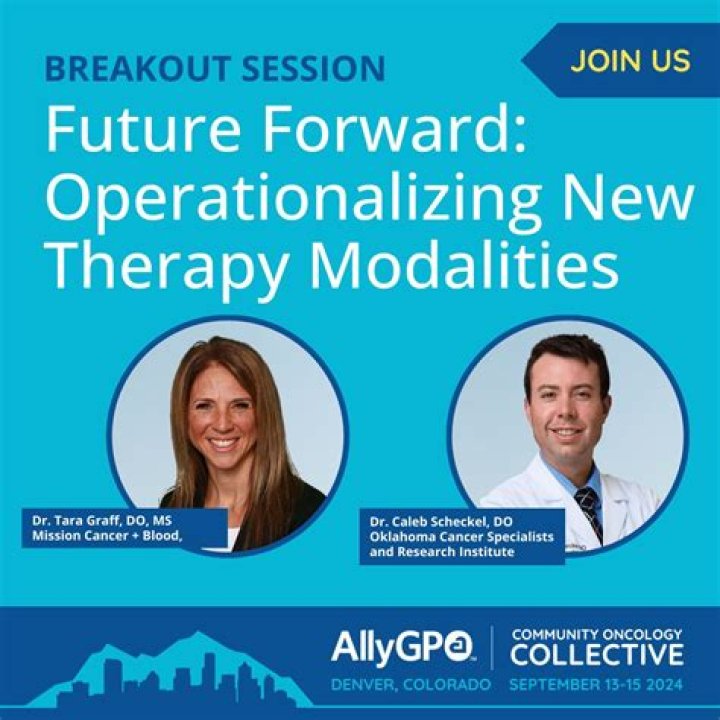 BREAKOUT SESSION

JOIN US

Future Forward: Operationalizing New Therapy Modalities

Dr. Tara Graff, DO, MS
Mission Cancer + Blood,

Dr. Caleb Scheckel, DO
Oklahoma Cancer Specialists and Research Institute

AllyGPO

COMMUNITY ONCOLOGY
COLLECTIVE

DENVER, COLORADO

SEPTEMBER 13-15 2024